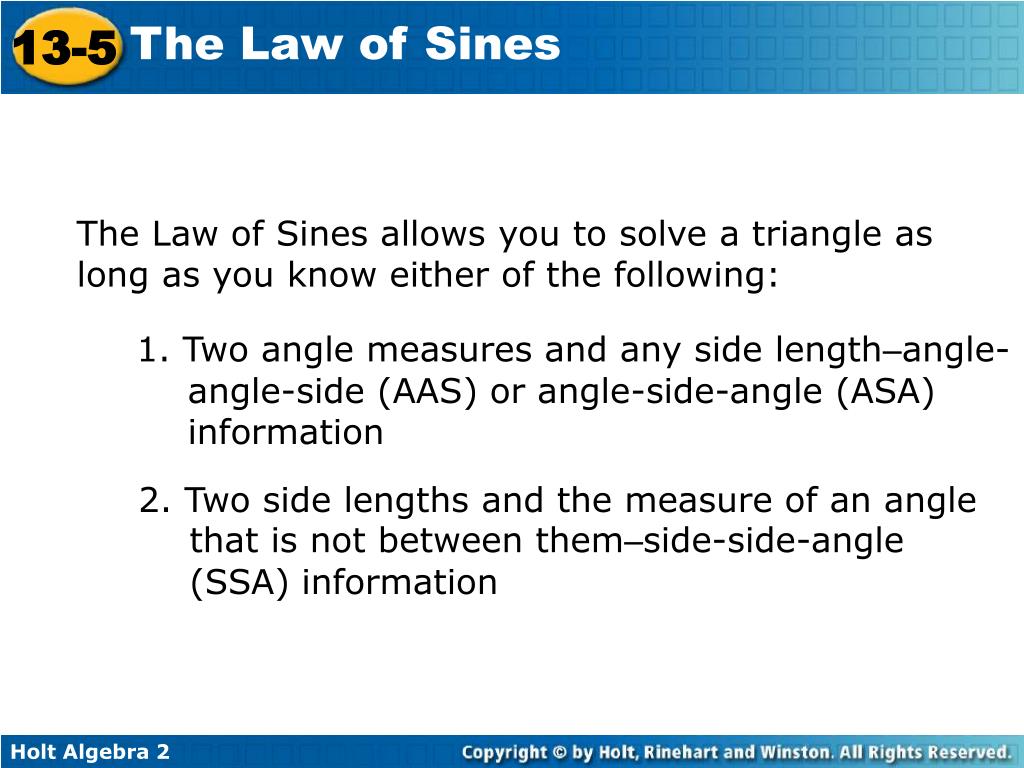 13-5 The Law of Sines

The Law of Sines allows you to solve a triangle as long as you know either of the following:

1. Two angle measures and any side length–angle-angle-side (AAS) or angle-side-angle (ASA) information

2. Two side lengths and the measure of an angle that is not between them–side-side-angle (SSA) information

Holt Algebra 2

Copyright © by Holt, Rinehart and Winston. All Rights Reserved.